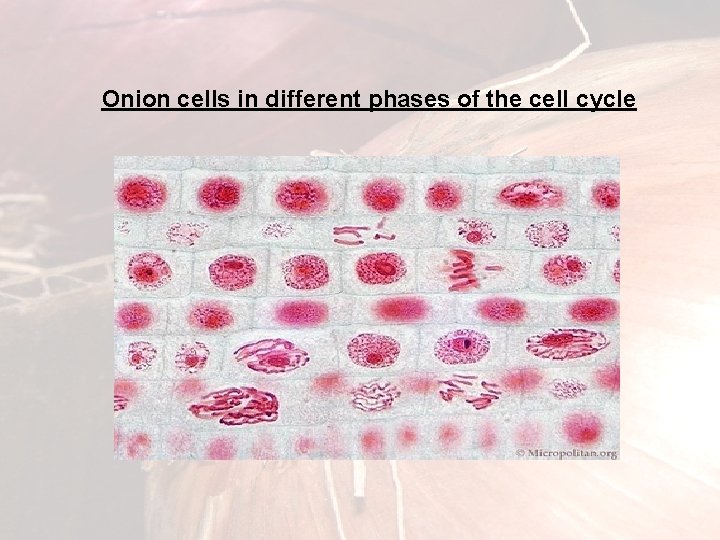 Onion cells in different phases of the cell cycle

© Micropolitan.org